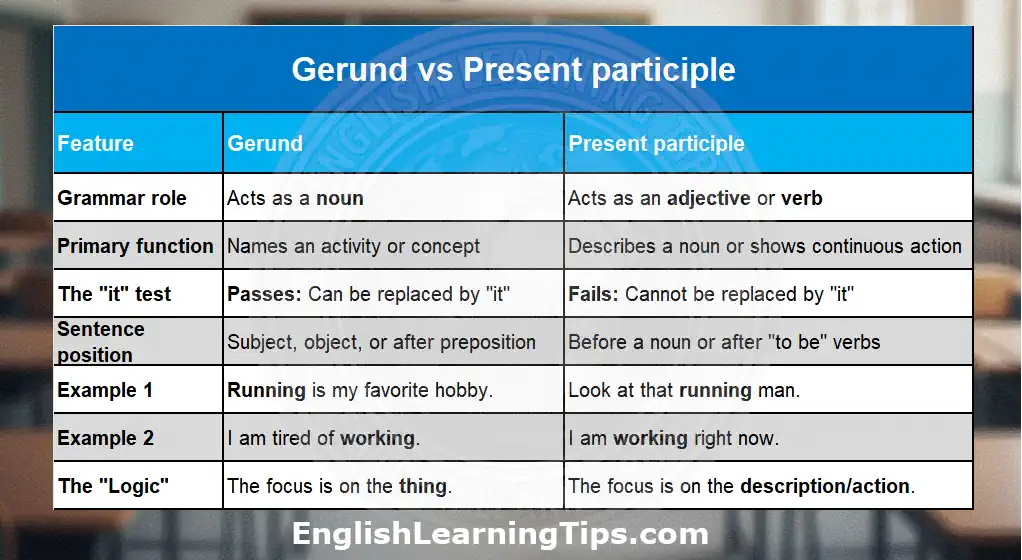 Gerund vs Present participle

| Feature | Gerund | Present participle |
|---|---|---|
| Grammar role | Acts as a noun | Acts as an adjective or verb |
| Primary function | Names an activity or concept | Describes a noun or shows continuous action |
| The "it" test | Passes: Can be replaced by "it" | Fails: Cannot be replaced by "it" |
| Sentence position | Subject, object, or after preposition | Before a noun or after "to be" verbs |
| Example 1 | Running is my favorite hobby. | Look at that running man. |
| Example 2 | I am tired of working. | I am working right now. |
| The "Logic" | The focus is on the thing. | The focus is on the description/action. |

EnglishLearningTips.com